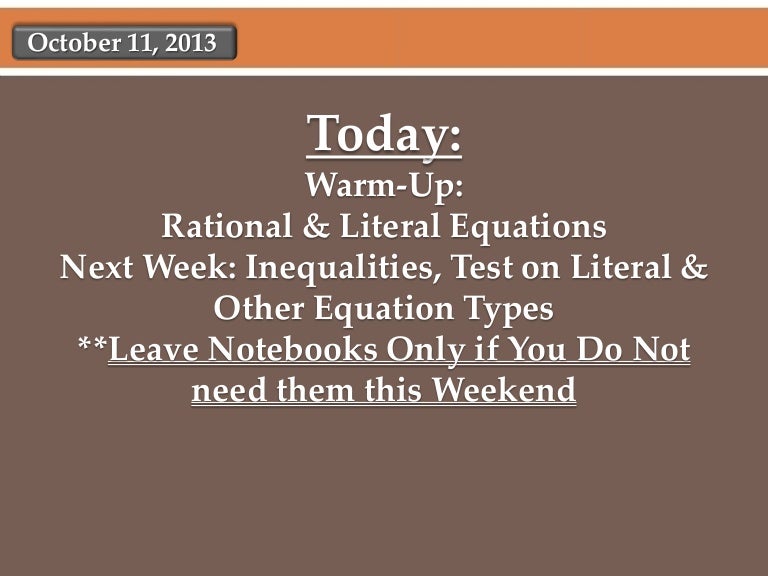 October 11, 2013

Today:
Warm-Up:
Rational & Literal Equations
Next Week: Inequalities, Test on Literal & Other Equation Types
**Leave Notebooks Only if You Do Not need them this Weekend